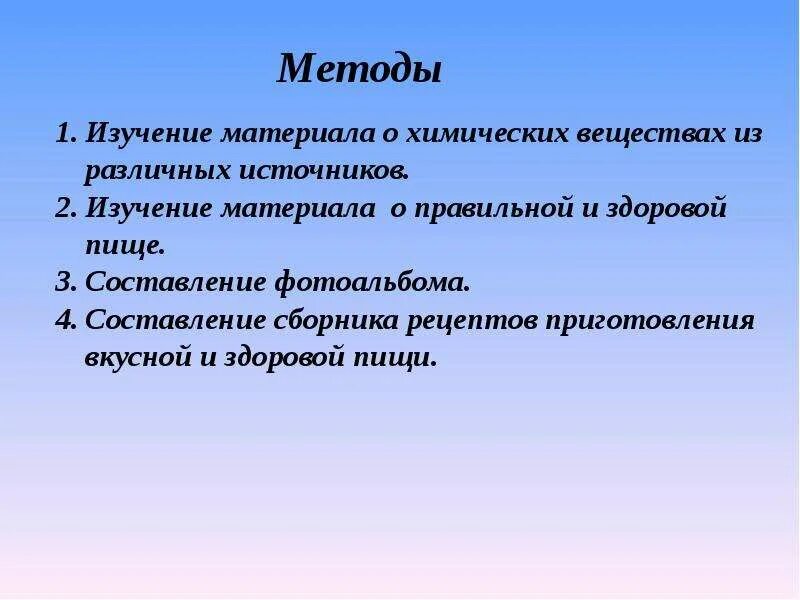 Методы

1. Изучение материала о химических веществах из различных источников.
2. Изучение материала о правильной и здоровой пище.
3. Составление фотоальбома.
4. Составление сборника рецептов приготовления вкусной и здоровой пищи.